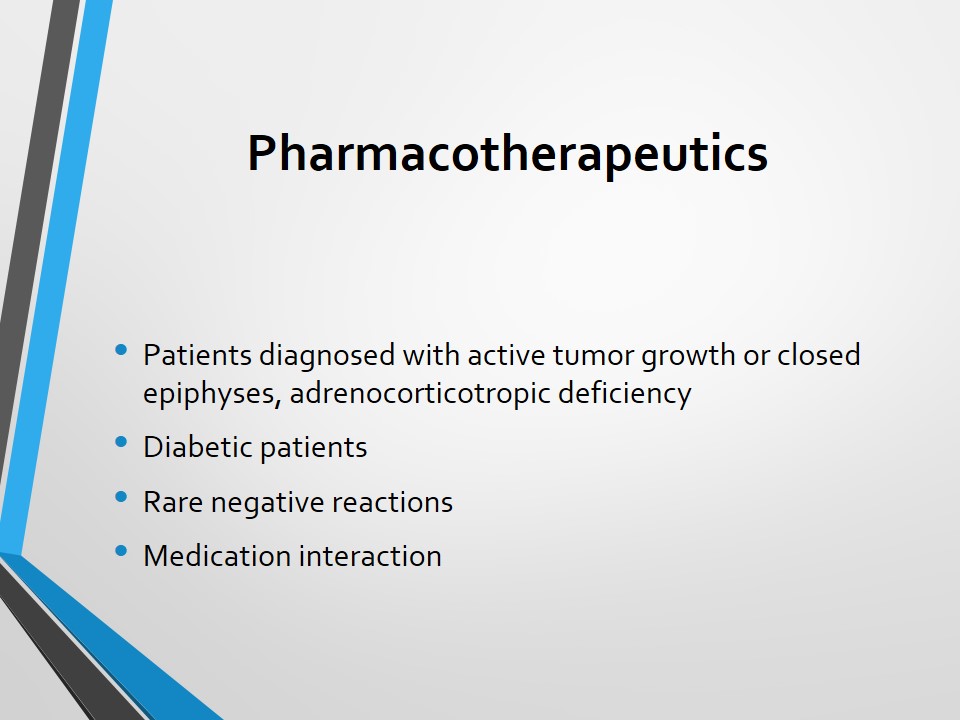 Pharmacotherapeutics

• Patients diagnosed with active tumor growth or closed epiphyses, adrenocorticotropic deficiency
• Diabetic patients
• Rare negative reactions
• Medication interaction